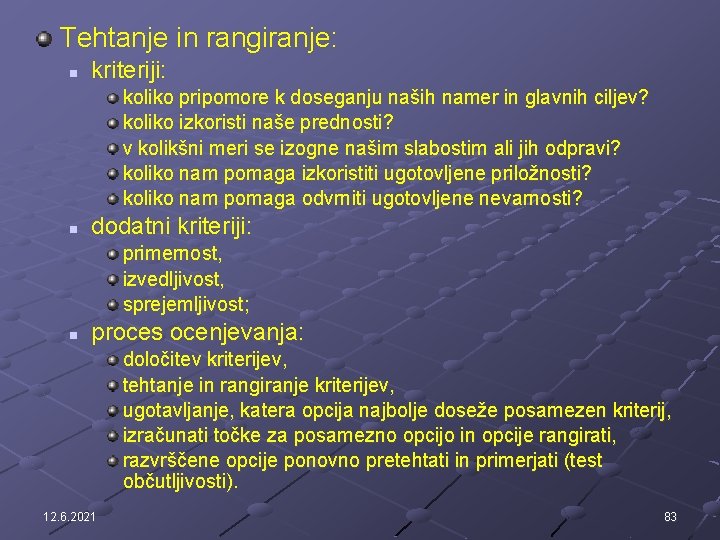 Tehtanje in rangiranje:

kriteriji:

koliko pripomore k doseganju naših namer in glavnih ciljev?

koliko izkoristi naše prednosti?

v kolikšni meri se izogne našim slabostim ali jih odpravi?

koliko nam pomaga izkoristiti ugotovljene priložnosti?

koliko nam pomaga odvrniti ugotovljene nevarnosti?

dodatni kriteriji:

primernost,

izvedljivost,

sprejemljivost;

proces ocenjevanja:

določitev kriterijev,

tehtanje in rangiranje kriterijev,

ugotavljanje, katera opcija najbolje doseže posamezen kriterij,

izračunati točke za posamezno opcijo in opcije rangirati,

razvrščene opcije ponovno pretehtati in primerjati (test občutljivosti).

12.6.2021

83